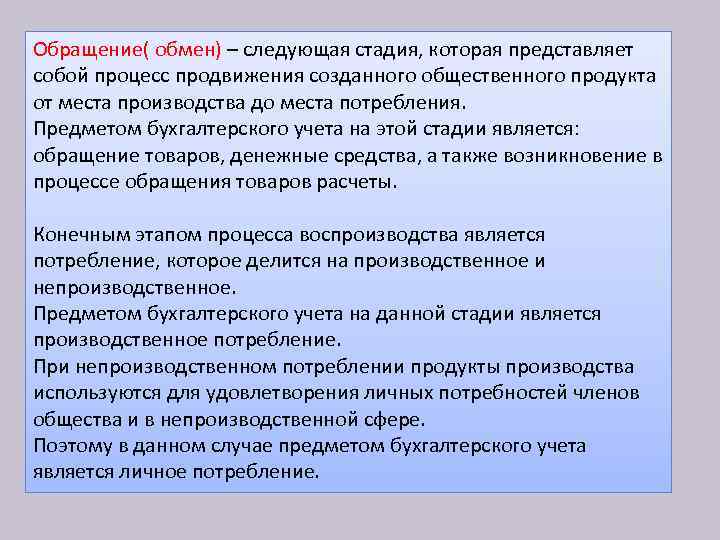 Обращение( обмен) – следующая стадия, которая представляет собой процесс продвижения созданного общественного продукта от места производства до места потребления.
Предметом бухгалтерского учета на этой стадии является: обращение товаров, денежные средства, а также возникновение в процессе обращения товаров расчеты.

Конечным этапом процесса воспроизводства является потребление, которое делится на производственное и непроизводственное.
Предметом бухгалтерского учета на данной стадии является производственное потребление.
При непроизводственном потреблении продукты производства используются для удовлетворения личных потребностей членов общества и в непроизводственной сфере.
Поэтому в данном случае предметом бухгалтерского учета является личное потребление.